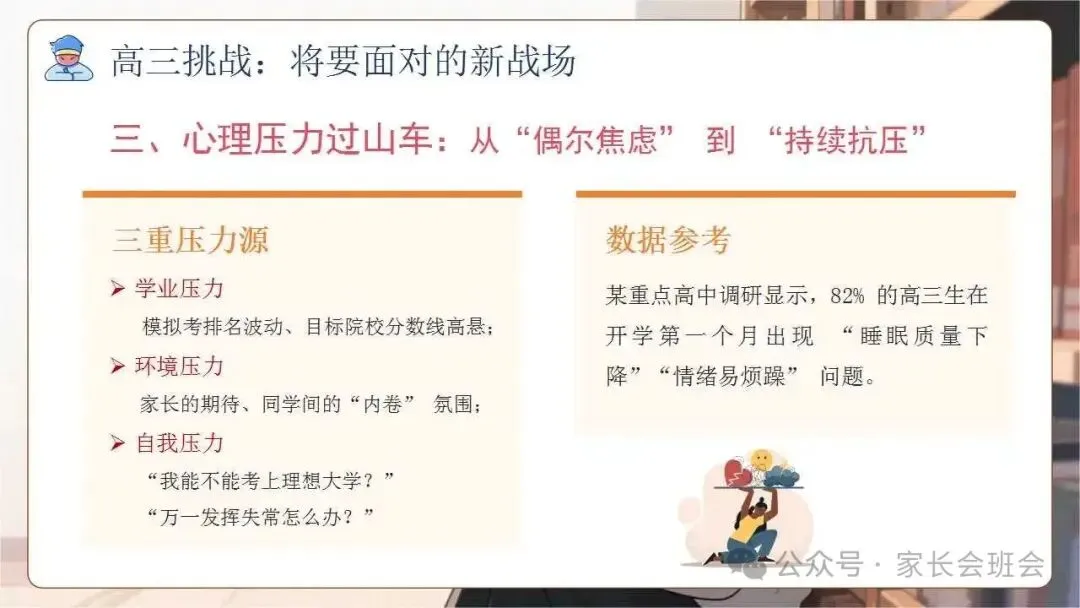 高三挑战：将要面对的新战场

三、心理压力过山车：从“偶尔焦虑” 到 “持续抗压”

三重压力源

➢ 学业压力

模拟考排名波动、目标院校分数线高悬；

➢ 环境压力

家长的期待、同学间的“内卷” 氛围；

➢ 自我压力

“我能不能考上理想大学？”

“万一发挥失常怎么办？”

数据参考

某重点高中调研显示，82% 的高三生在开学第一个月出现 “睡眠质量下降”“情绪易烦躁” 问题。

公众号 · 家长会班会